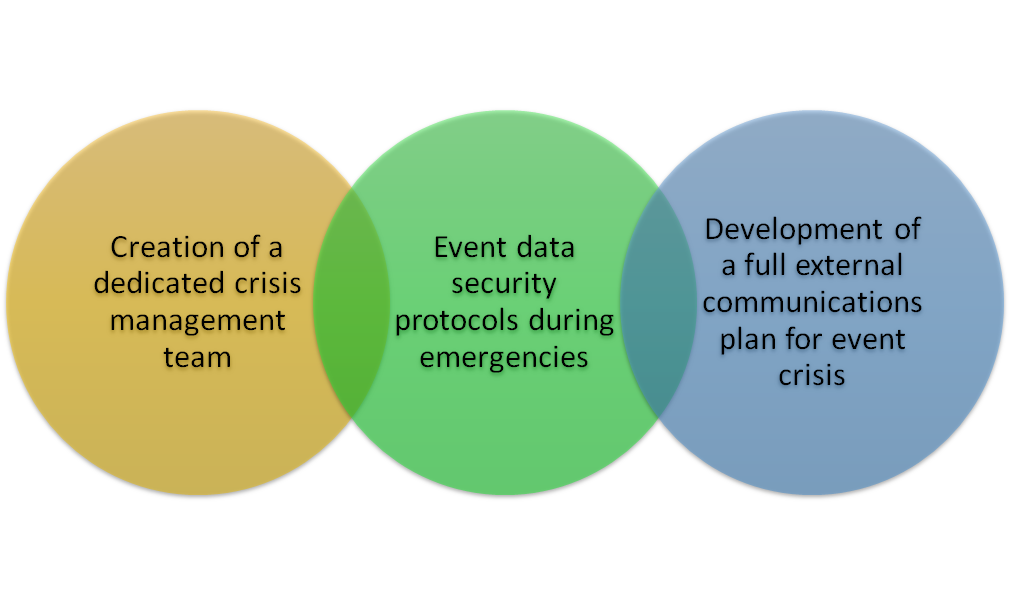 Creation of a dedicated crisis management team

Event data security protocols during emergencies

Development of a full external communications plan for event crisis